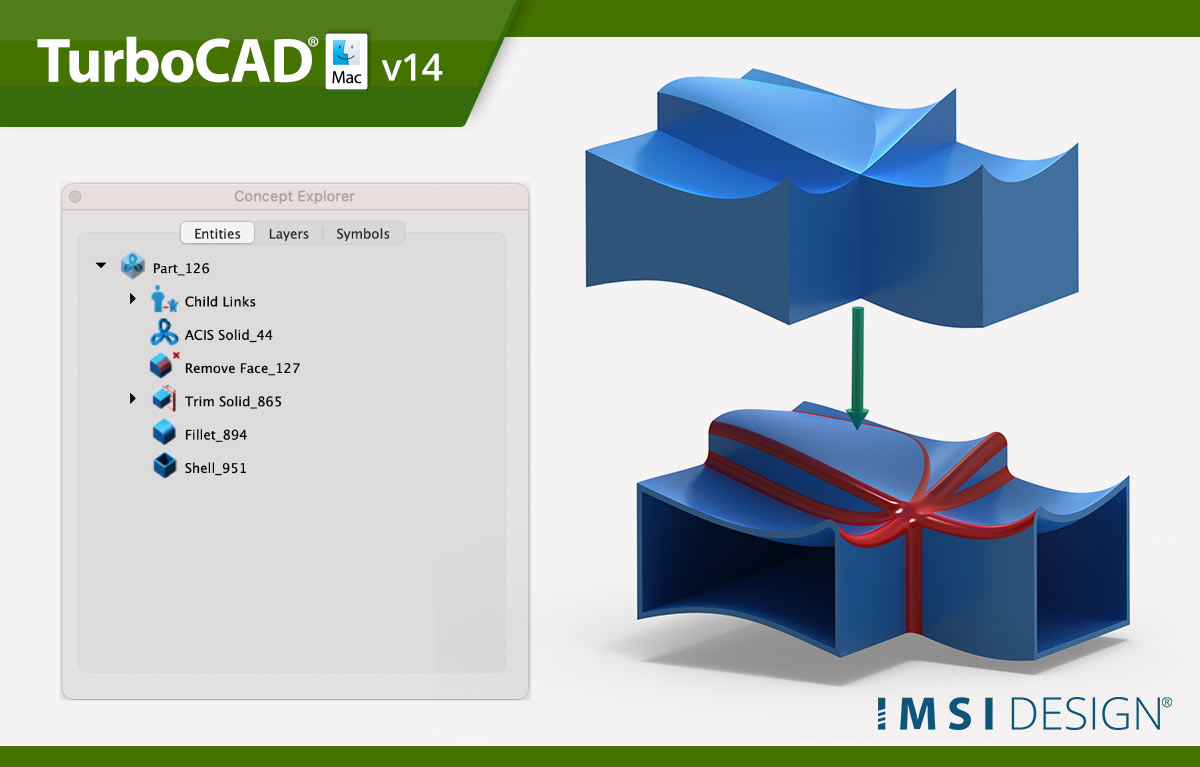 TurboCAD® Mac v14

Concept Explorer

Entities Layers Symbols

Part_126
Child Links
ACIS Solid_44
Remove Face_127
Trim Solid_865
Fillet_894
Shell_951

IMSI DESIGN®